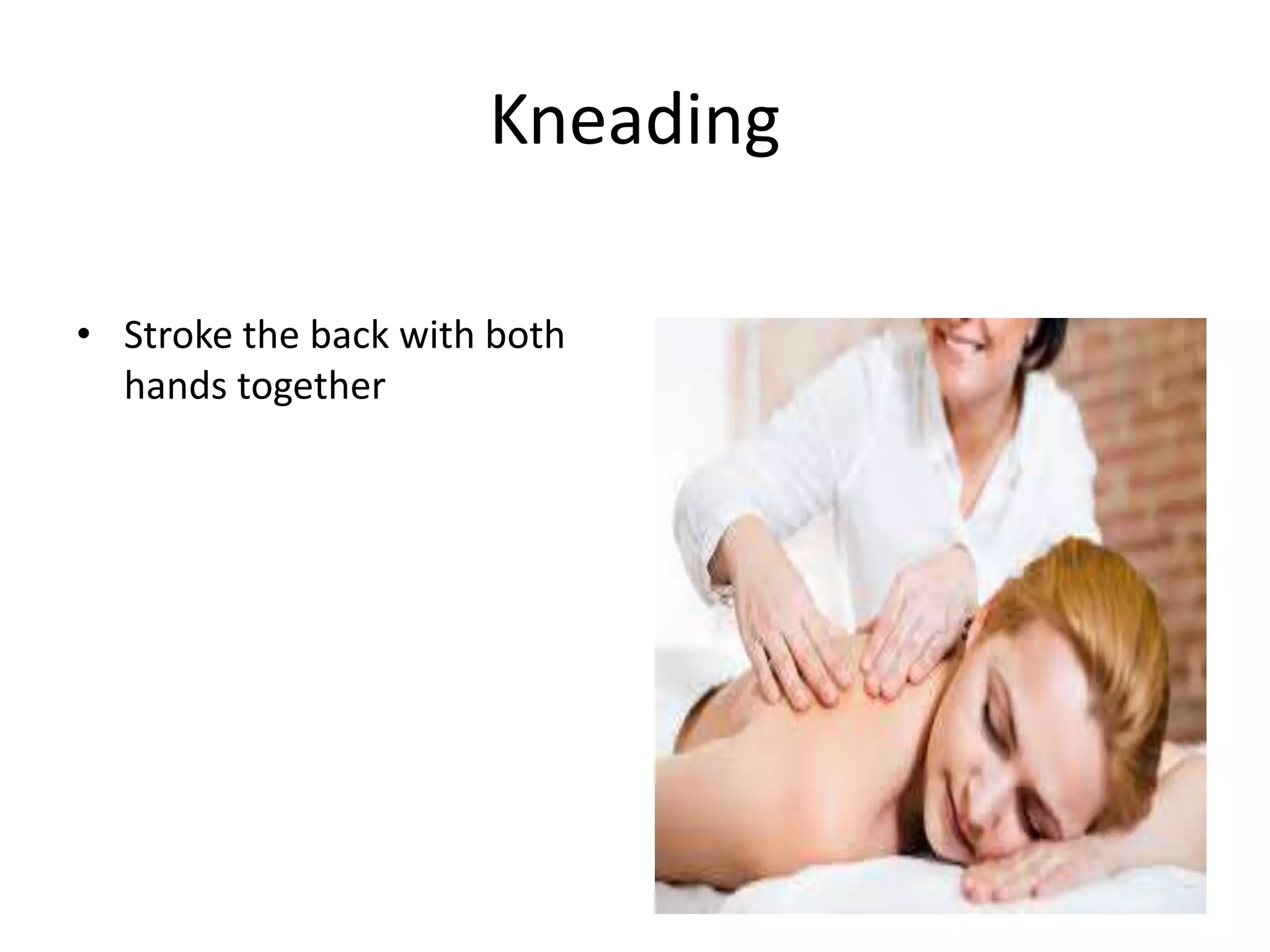 Kneading

• Stroke the back with both hands together